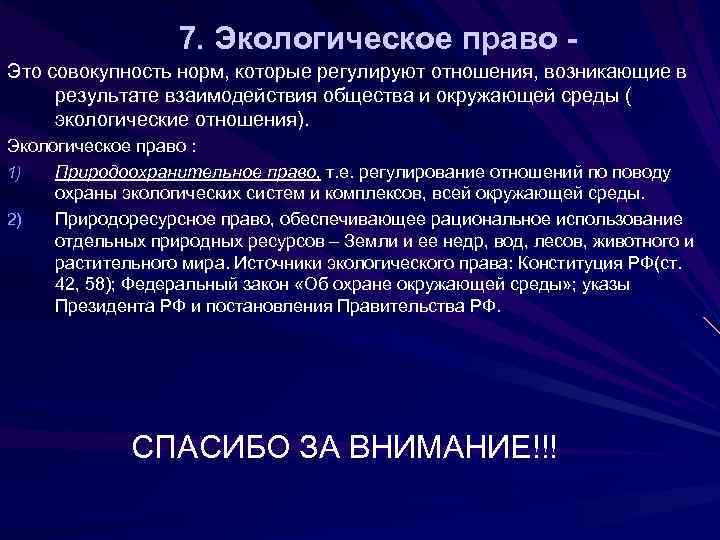 7. Экологическое право -

Это совокупность норм, которые регулируют отношения, возникающие в результате взаимодействия общества и окружающей среды ( экологические отношения).

Экологическое право :

1) Природоохранительное право, т.е. регулирование отношений по поводу охраны экологических систем и комплексов, всей окружающей среды.

2) Природоресурсное право, обеспечивающее рациональное использование отдельных природных ресурсов – Земли и ее недр, вод, лесов, животного и растительного мира. Источники экологического права: Конституция РФ(ст. 42, 58); Федеральный закон «Об охране окружающей среды»; указы Президента РФ и постановления Правительства РФ.

СПАСИБО ЗА ВНИМАНИЕ!!!